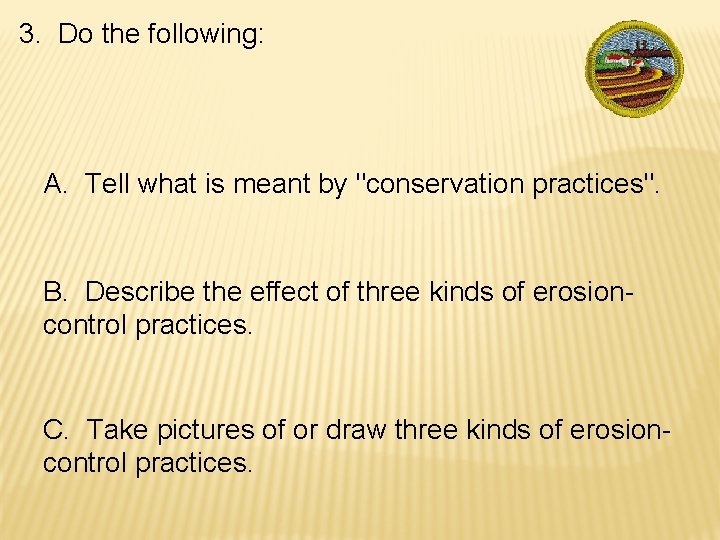 3. Do the following:

A. Tell what is meant by "conservation practices".

B. Describe the effect of three kinds of erosion-control practices.

C. Take pictures of or draw three kinds of erosion-control practices.